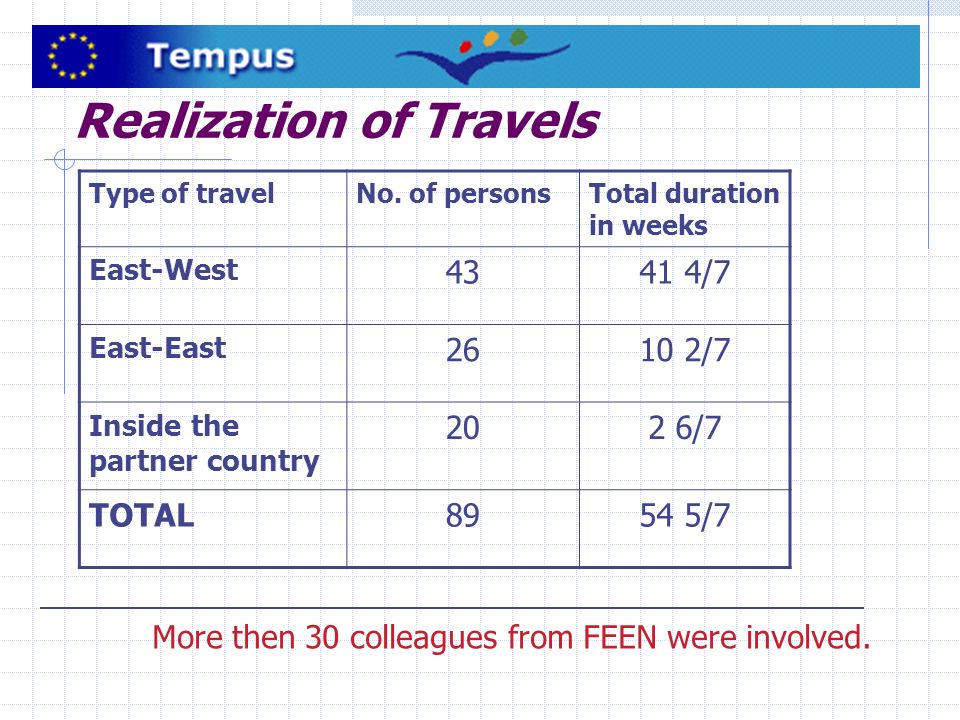 Tempus

Realization of Travels

| Type of travel | No. of persons | Total duration in weeks |
|---|---|---|
| East-West | 43 | 41 4/7 |
| East-East | 26 | 10 2/7 |
| Inside the partner country | 20 | 2 6/7 |
| TOTAL | 89 | 54 5/7 |

More then 30 colleagues from FEEN were involved.